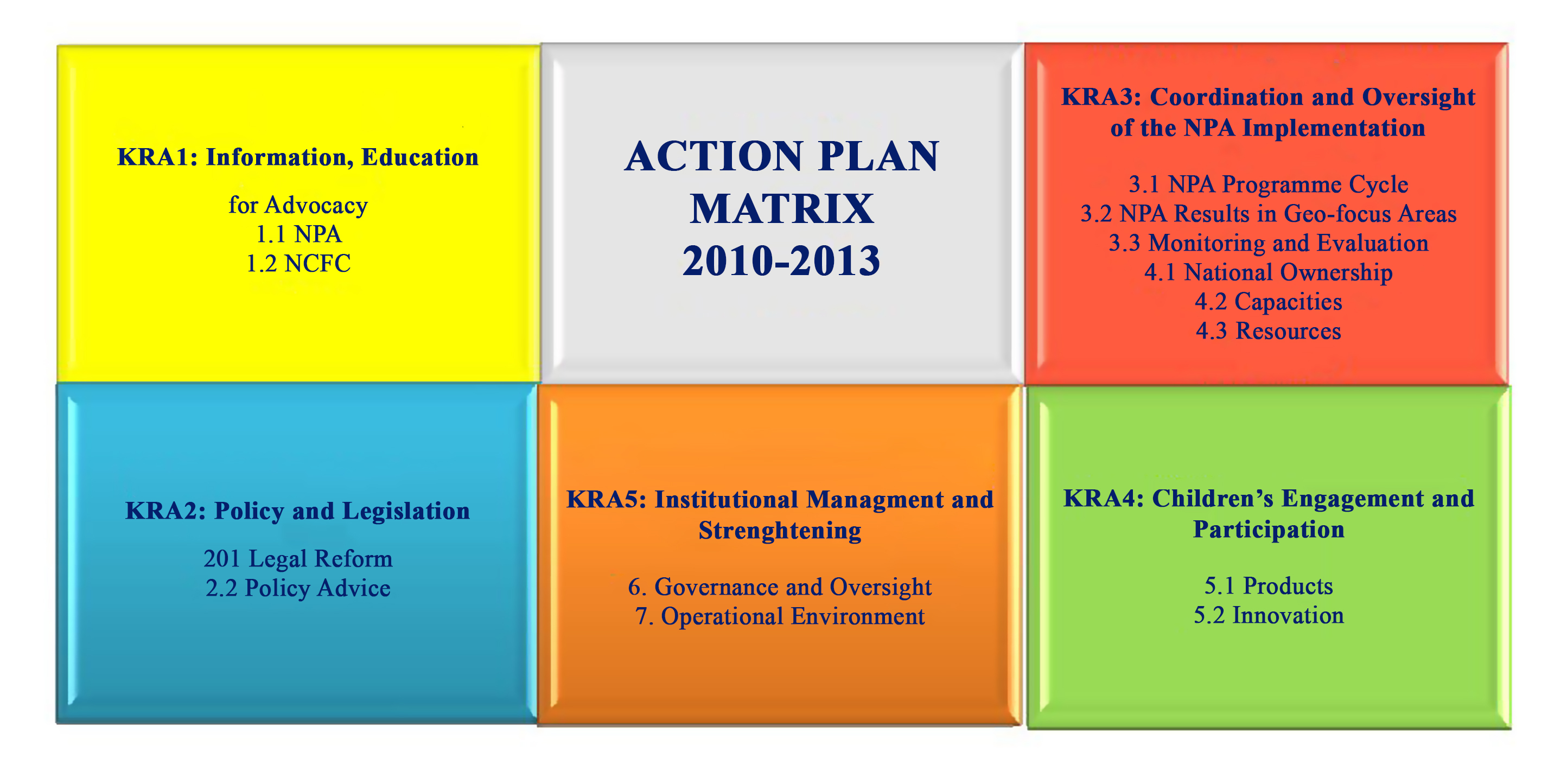 KRA1: Information, Education

for Advocacy
1.1 NPA
1.2 NCFC

ACTION PLAN MATRIX 2010-2013

KRA3: Coordination and Oversight of the NPA Implementation

3.1 NPA Programme Cycle
3.2 NPA Results in Geo-focus Areas
3.3 Monitoring and Evaluation
4.1 National Ownership
4.2 Capacities
4.3 Resources

KRA2: Policy and Legislation

201 Legal Reform
2.2 Policy Advice

KRA5: Institutional Managment and Strenghtening

6. Governance and Oversight
7. Operational Environment

KRA4: Children's Engagement and Participation

5.1 Products
5.2 Innovation